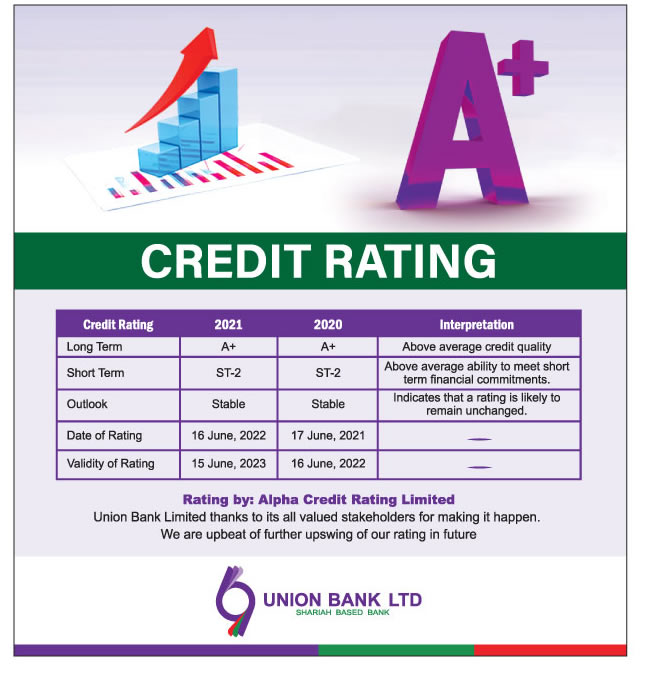 A+

CREDIT RATING

| Credit Rating | 2021 | 2020 | Interpretation |
|---|---|---|---|
| Long Term | A+ | A+ | Above average credit quality |
| Short Term | ST-2 | ST-2 | Above average ability to meet short term financial commitments. |
| Outlook | Stable | Stable | Indicates that a rating is likely to remain unchanged. |
| Date of Rating | 16 June, 2022 | 17 June, 2021 | — |
| Validity of Rating | 15 June, 2023 | 16 June, 2022 | — |

Rating by: Alpha Credit Rating Limited
Union Bank Limited thanks to its all valued stakeholders for making it happen.
We are upbeat of further upswing of our rating in future

UNION BANK LTD
SHARIAH BASED BANK